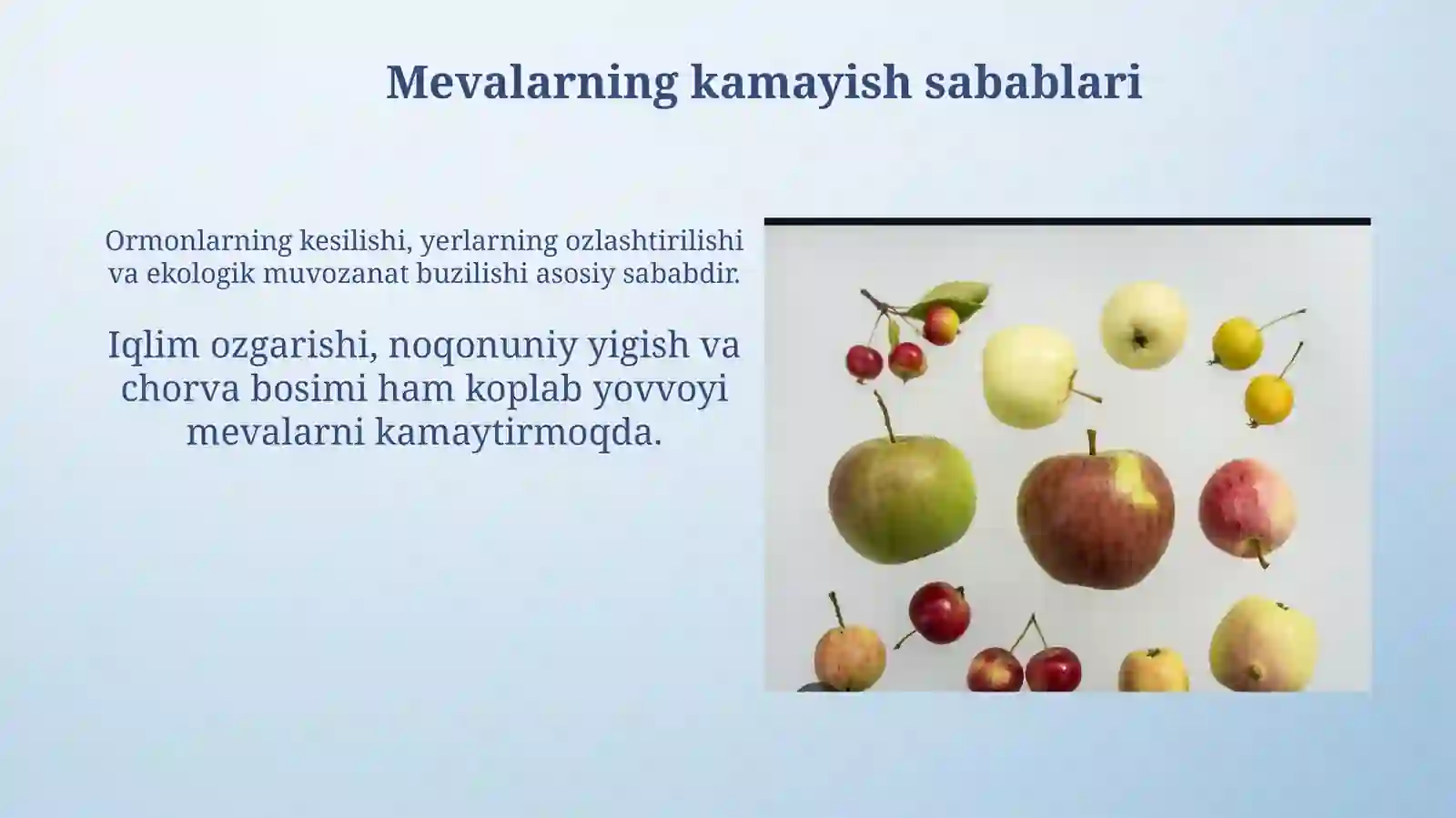 Mevalarning kamayish sabablari

Ormonlarning kesilishi, yerlarning ozlashtirilishi va ekologik muvozanat buzilishi asosiy sababdir.

Iqlim ozgarishi, noqonuniy yigish va chorva bosimi ham koplab yovvoyi mevalarni kamaytirmoqda.